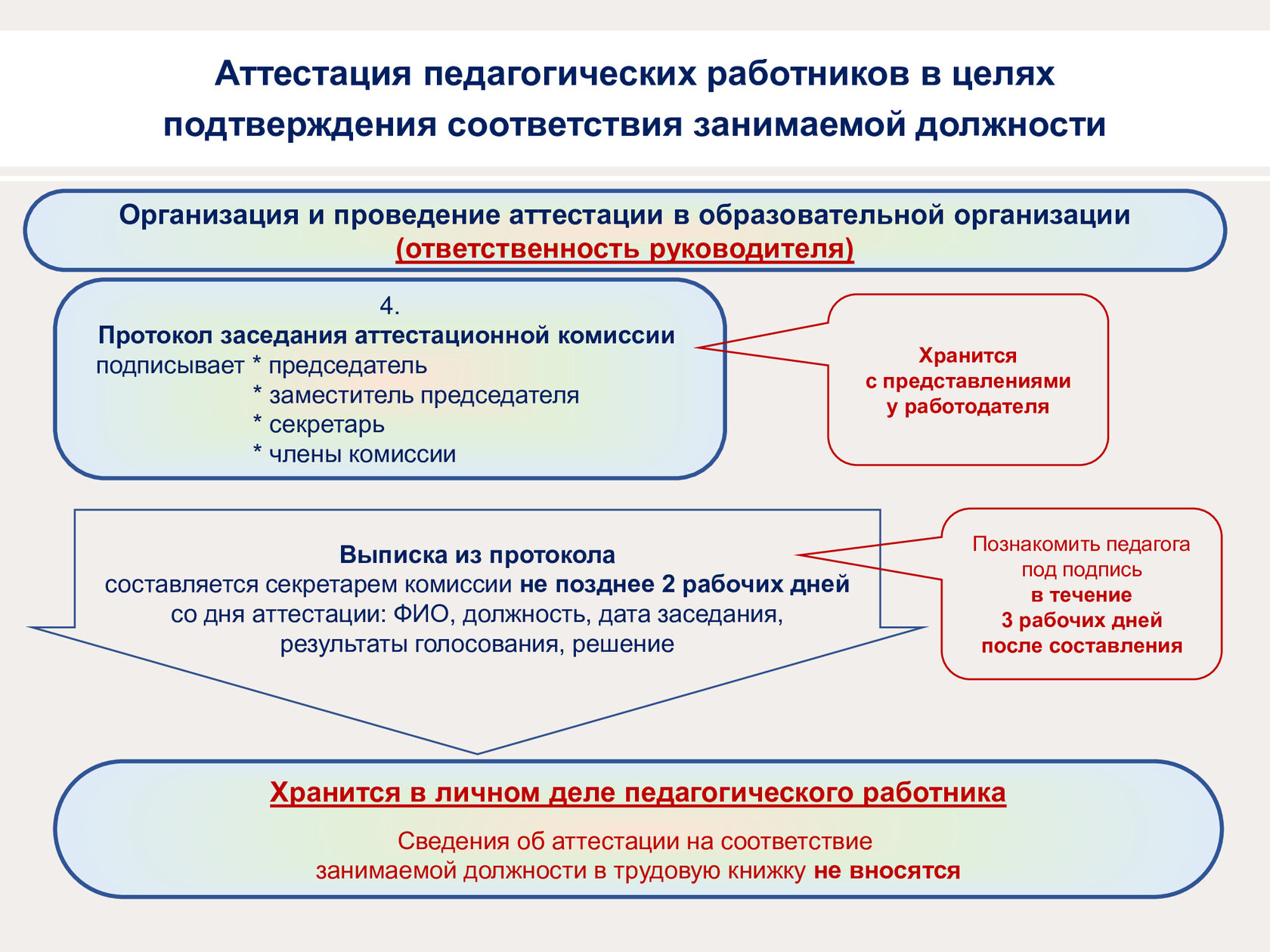 Аттестация педагогических работников в целях подтверждения соответствия занимаемой должности

Организация и проведение аттестации в образовательной организации
(ответственность руководителя)

4.
Протокол заседания аттестационной комиссии
подписывает * председатель
* заместитель председателя
* секретарь
* члены комиссии

Хранится
с представлениями
у работодателя

Выписка из протокола
составляется секретарем комиссии не позднее 2 рабочих дней со дня аттестации: ФИО, должность, дата заседания, результаты голосования, решение

Познакомить педагога под подпись
в течение
3 рабочих дней
после составления

Хранится в личном деле педагогического работника

Сведения об аттестации на соответствие занимаемой должности в трудовую книжку не вносятся